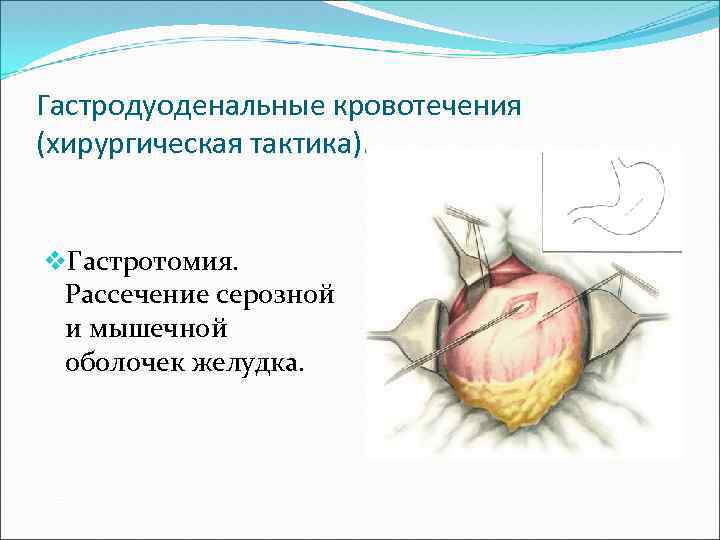 Гастродуоденальные кровотечения (хирургическая тактика).

❖Гастротомия. Рассечение серозной и мышечной оболочек желудка.